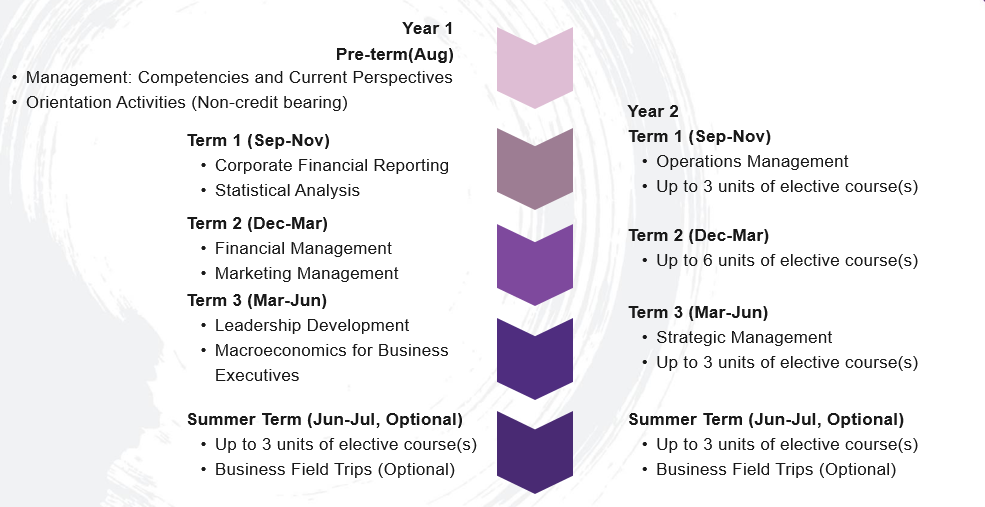 Year 1
Pre-term(Aug)
• Management: Competencies and Current Perspectives
• Orientation Activities (Non-credit bearing)

Term 1 (Sep-Nov)
• Corporate Financial Reporting
• Statistical Analysis

Term 2 (Dec-Mar)
• Financial Management
• Marketing Management

Term 3 (Mar-Jun)
• Leadership Development
• Macroeconomics for Business Executives

Summer Term (Jun-Jul, Optional)
• Up to 3 units of elective course(s)
• Business Field Trips (Optional)

Year 2
Term 1 (Sep-Nov)
• Operations Management
• Up to 3 units of elective course(s)

Term 2 (Dec-Mar)
• Up to 6 units of elective course(s)

Term 3 (Mar-Jun)
• Strategic Management
• Up to 3 units of elective course(s)

Summer Term (Jun-Jul, Optional)
• Up to 3 units of elective course(s)
• Business Field Trips (Optional)